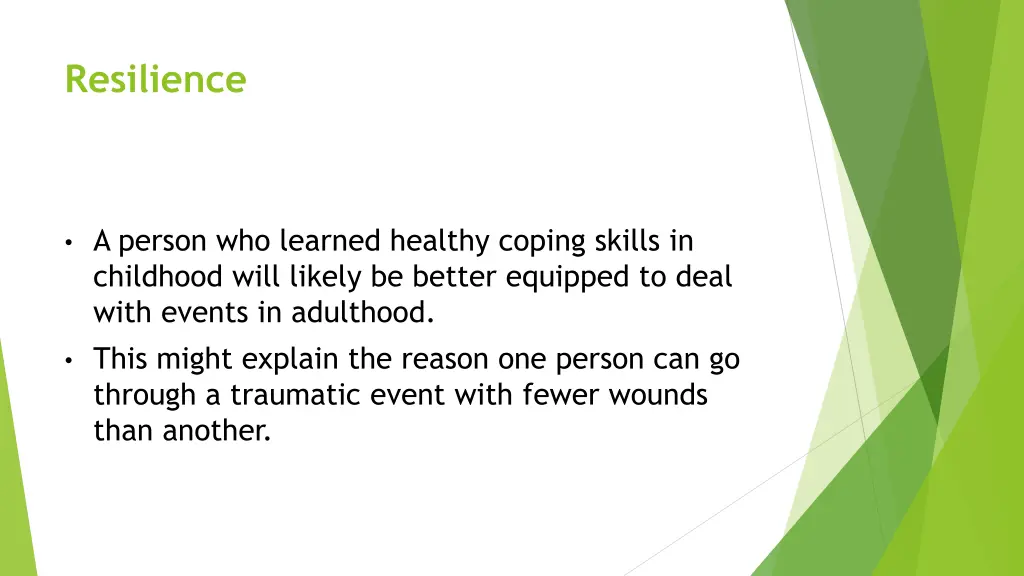 Resilience

• A person who learned healthy coping skills in childhood will likely be better equipped to deal with events in adulthood.

• This might explain the reason one person can go through a traumatic event with fewer wounds than another.